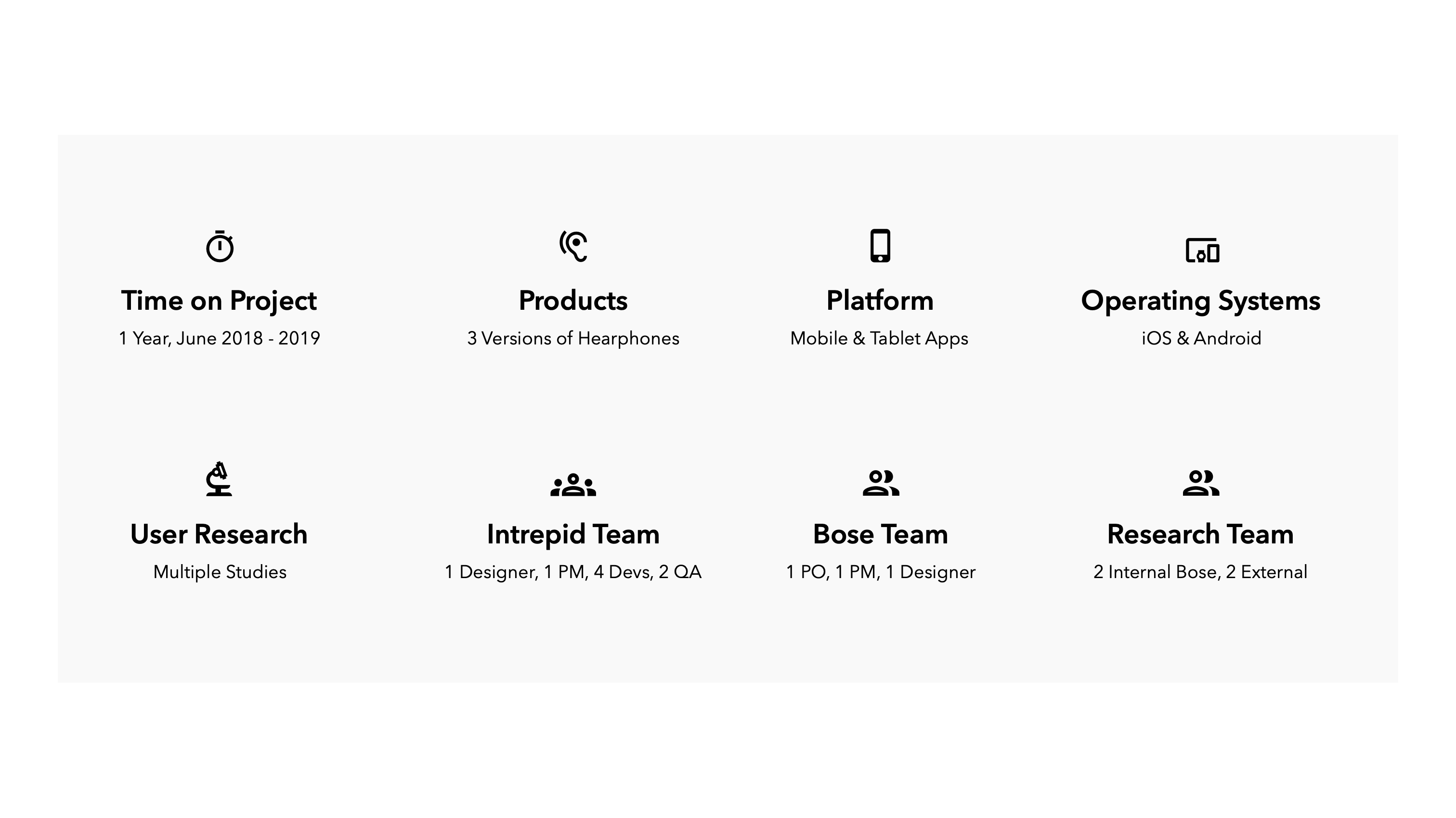 Time on Project
1 Year, June 2018 - 2019

Products
3 Versions of Hearphones

Platform
Mobile & Tablet Apps

Operating Systems
iOS & Android

User Research
Multiple Studies

Intrepid Team
1 Designer, 1 PM, 4 Devs, 2 QA

Bose Team
1 PO, 1 PM, 1 Designer

Research Team
2 Internal Bose, 2 External